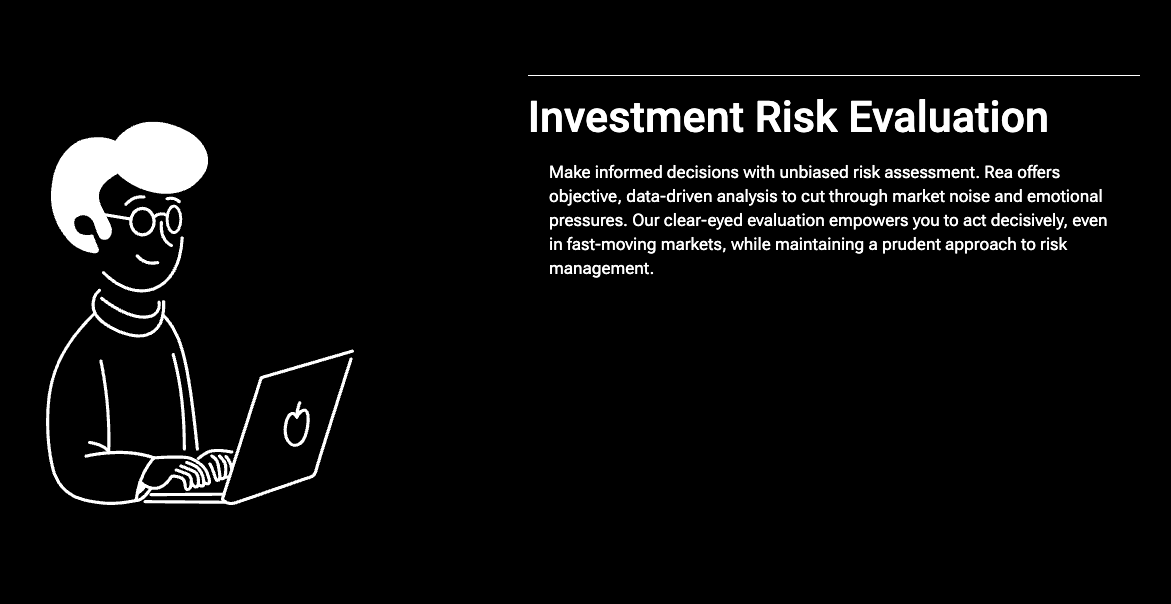 Investment Risk Evaluation

Make informed decisions with unbiased risk assessment. Rea offers objective, data-driven analysis to cut through market noise and emotional pressures. Our clear-eyed evaluation empowers you to act decisively, even in fast-moving markets, while maintaining a prudent approach to risk management.